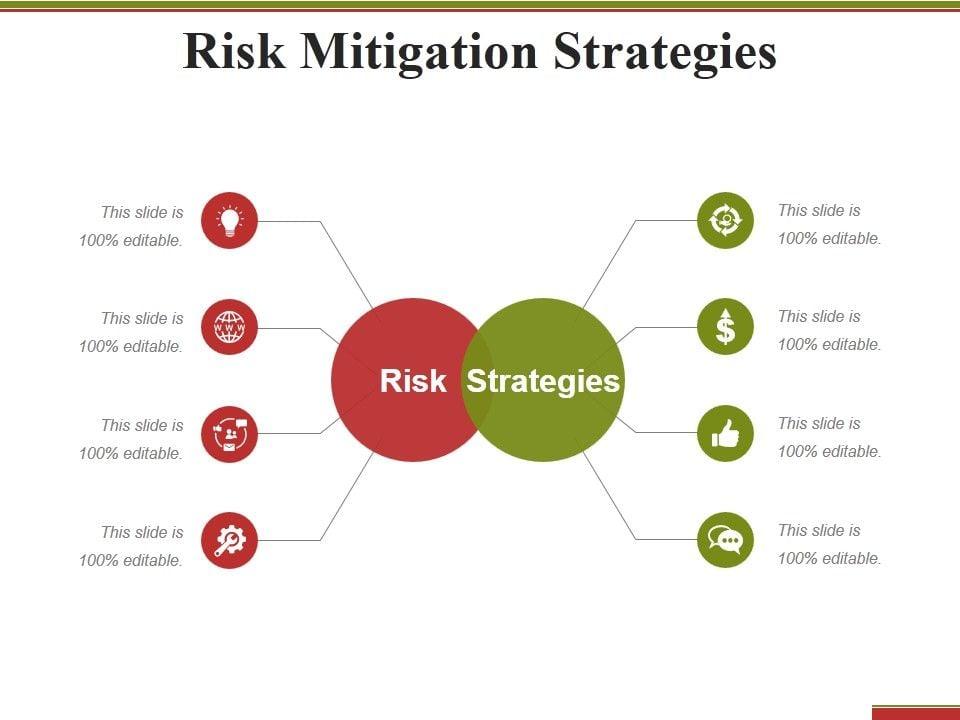 Risk Mitigation Strategies

This slide is 100% editable.

This slide is 100% editable.

This slide is 100% editable.

This slide is 100% editable.

Risk Strategies

This slide is 100% editable.

This slide is 100% editable.

This slide is 100% editable.

This slide is 100% editable.